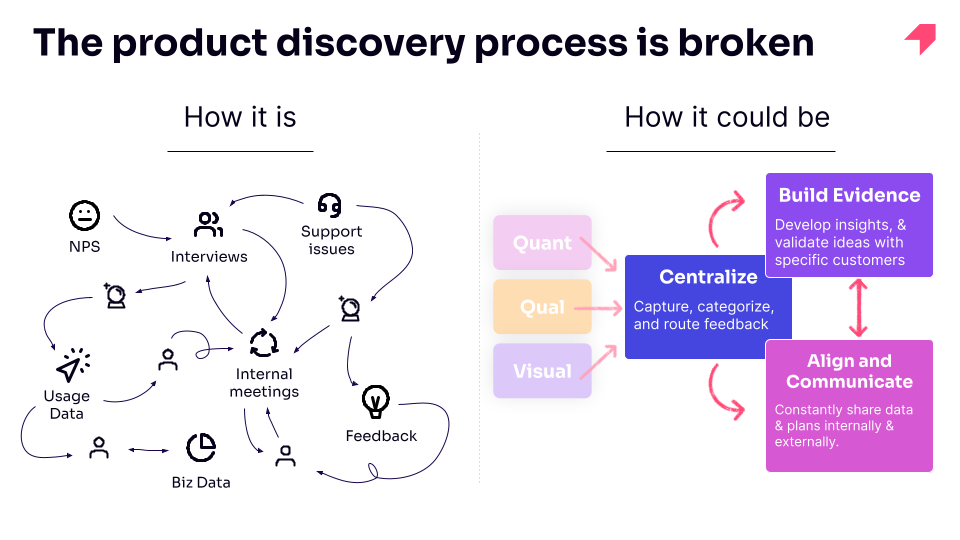 The product discovery process is broken

How it is

NPS

Interviews

Support issues

Usage Data

Internal meetings

Feedback

Biz Data

How it could be

Quant

Qual

Visual

Centralize

Capture, categorize, and route feedback

Build Evidence

Develop insights, & validate ideas with specific customers

Align and Communicate

Constantly share data & plans internally & externally.